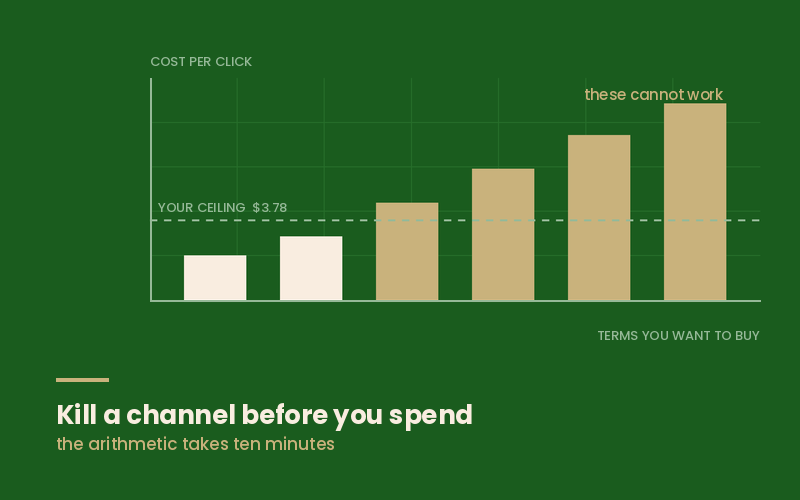 COST PER CLICK

these cannot work

YOUR CEILING $3.78

TERMS YOU WANT TO BUY

Kill a channel before you spend

the arithmetic takes ten minutes